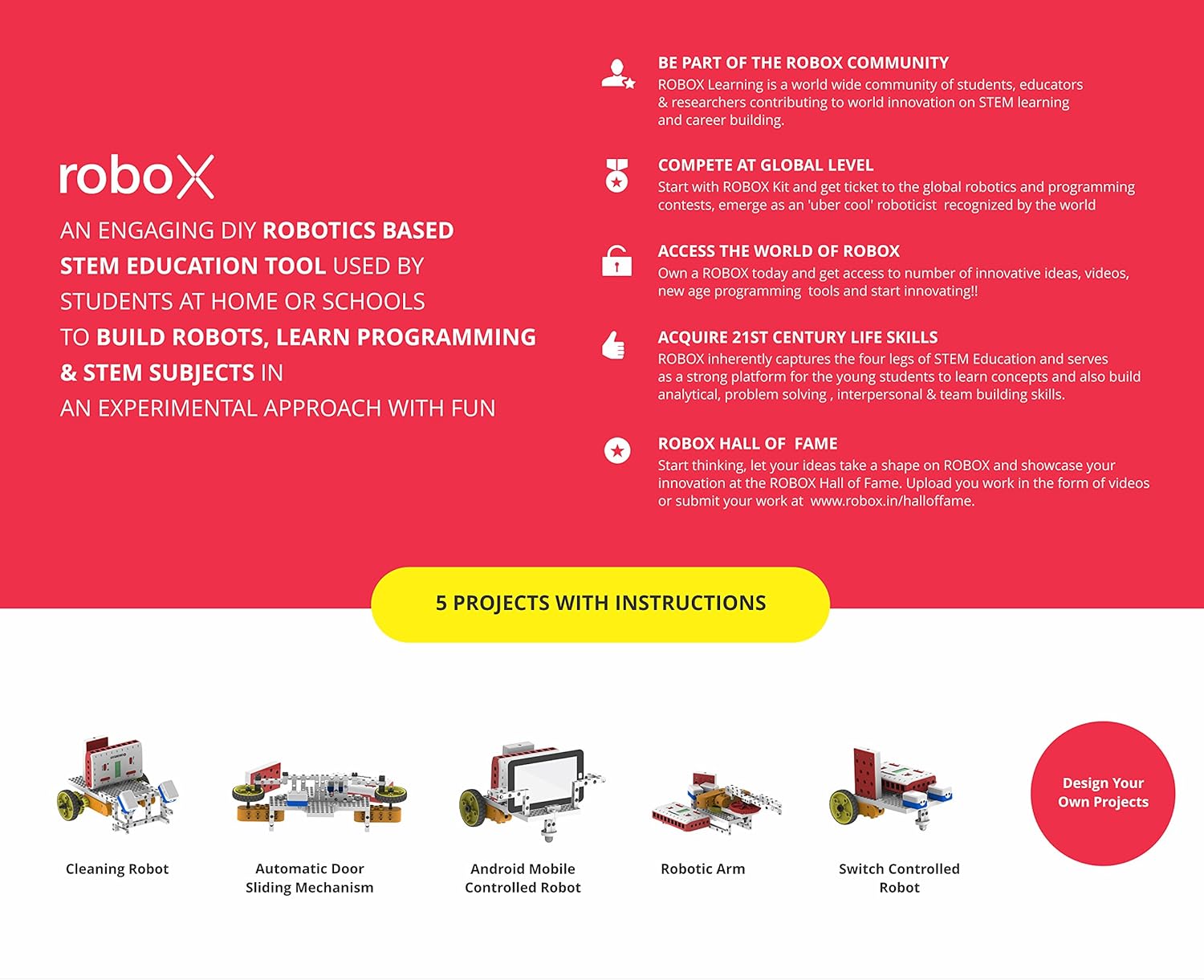 roboX

AN ENGAGING DIY ROBOTICS BASED STEM EDUCATION TOOL USED BY STUDENTS AT HOME OR SCHOOLS TO BUILD ROBOTS, LEARN PROGRAMMING & STEM SUBJECTS IN AN EXPERIMENTAL APPROACH WITH FUN

BE PART OF THE ROBOX COMMUNITY
ROBOX Learning is a world wide community of students, educators & researchers contributing to world innovation on STEM learning and career building.

COMPETE AT GLOBAL LEVEL
Start with ROBOX Kit and get ticket to the global robotics and programming contests, emerge as an 'uber cool' roboticist recognized by the world

ACCESS THE WORLD OF ROBOX
Own a ROBOX today and get access to number of innovative ideas, videos, new age programming tools and start innovating!!

ACQUIRE 21ST CENTURY LIFE SKILLS
ROBOX inherently captures the four legs of STEM Education and serves as a strong platform for the young students to learn concepts and also build analytical, problem solving , interpersonal & team building skills.

ROBOX HALL OF FAME
Start thinking, let your ideas take a shape on ROBOX and showcase your innovation at the ROBOX Hall of Fame. Upload you work in the form of videos or submit your work at www.robox.in/halloffame.

5 PROJECTS WITH INSTRUCTIONS

Cleaning Robot

Automatic Door Sliding Mechanism

Android Mobile Controlled Robot

Robotic Arm

Switch Controlled Robot

Design Your Own Projects